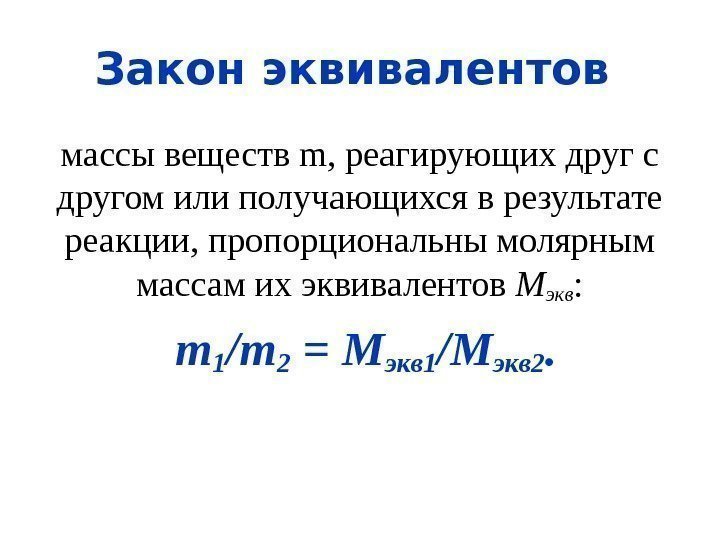 Закон эквивалентов

массы веществ m, реагирующих друг с другом или получающихся в результате реакции, пропорциональны молярным массам их эквивалентов $M_{экв}$:

$m_1/m_2 = M_{экв1}/M_{экв2}$.